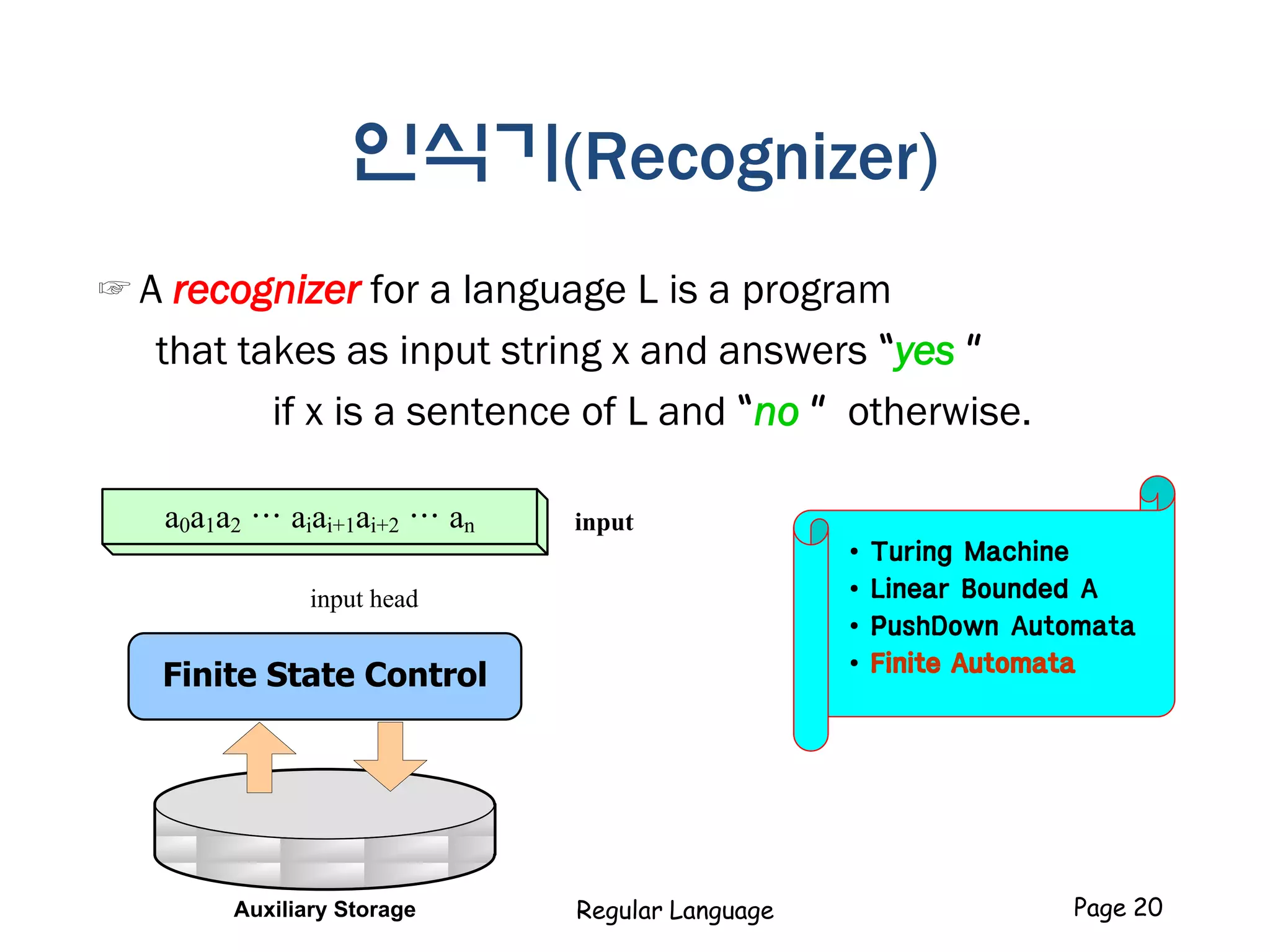 인식기(Recognizer)

☞ A recognizer for a language L is a program that takes as input string x and answers "yes " if x is a sentence of L and "no " otherwise.

$a_0a_1a_2 \cdots a_ia_{i+1}a_{i+2} \cdots a_n$

input

input head

Finite State Control

Auxiliary Storage

• Turing Machine
• Linear Bounded A
• PushDown Automata
• Finite Automata

Regular Language

Page 20